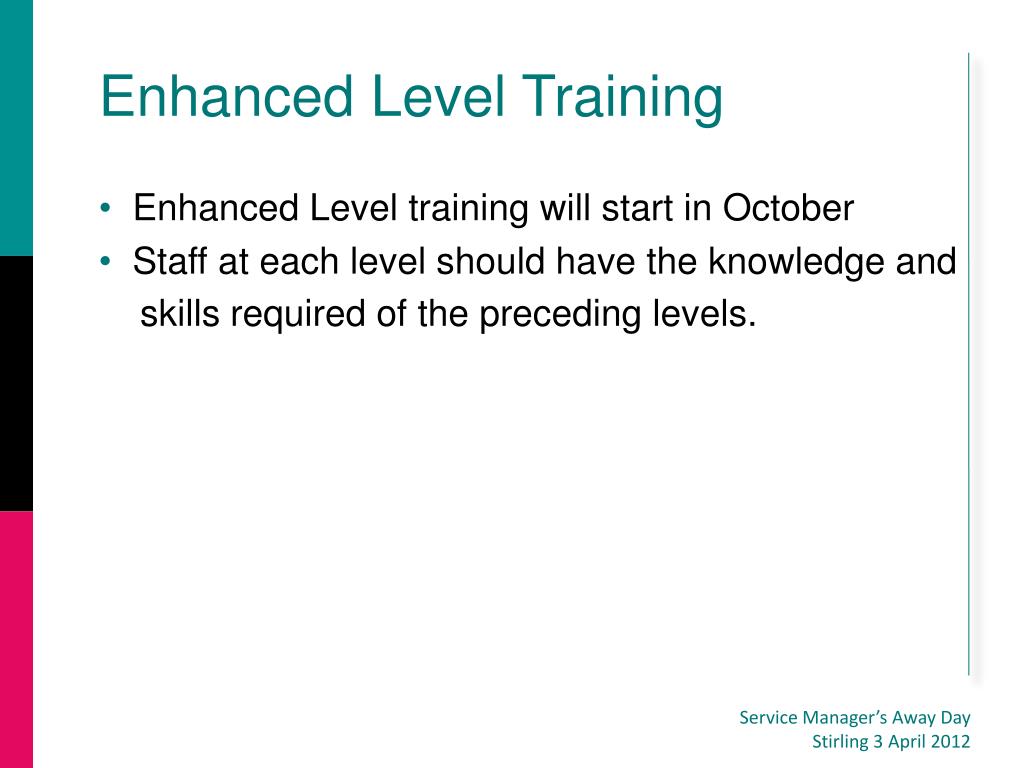 Enhanced Level Training

• Enhanced Level training will start in October
• Staff at each level should have the knowledge and skills required of the preceding levels.

Service Manager's Away Day
Stirling 3 April 2012